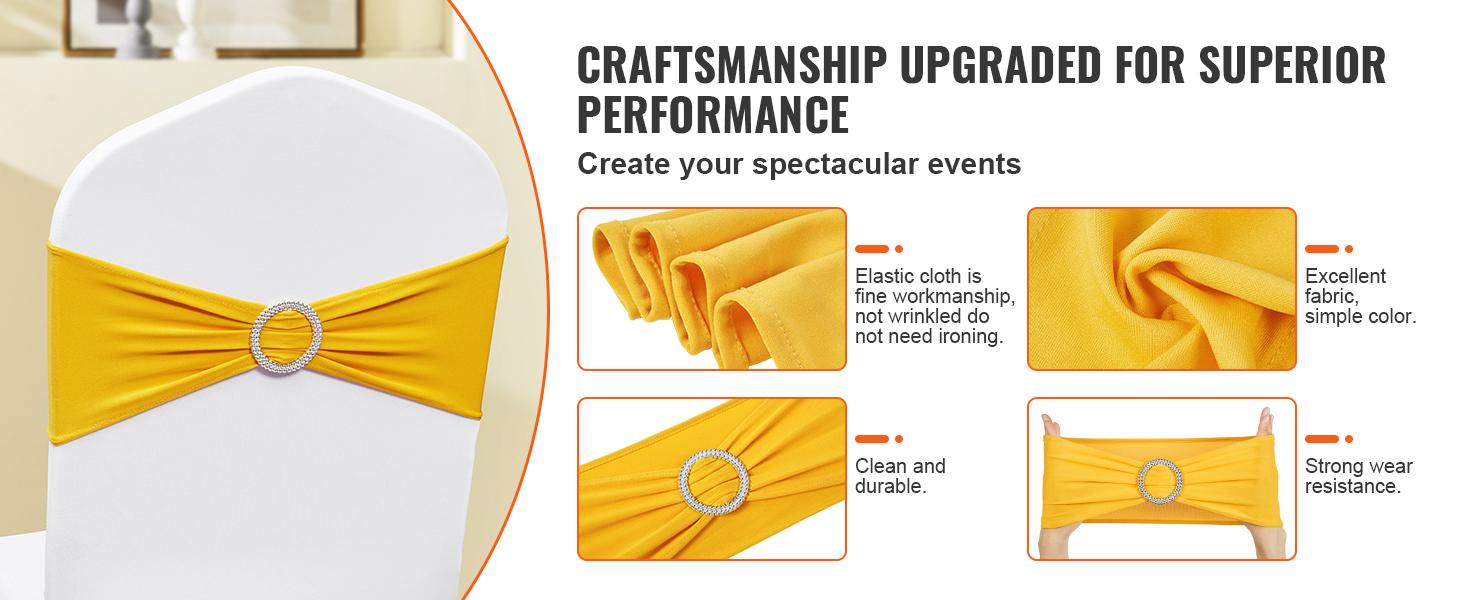 CRAFTSMANSHIP UPGRADED FOR SUPERIOR PERFORMANCE

Create your spectacular events

Elastic cloth is fine workmanship, not wrinkled do not need ironing.

Excellent fabric, simple color.

Clean and durable.

Strong wear resistance.